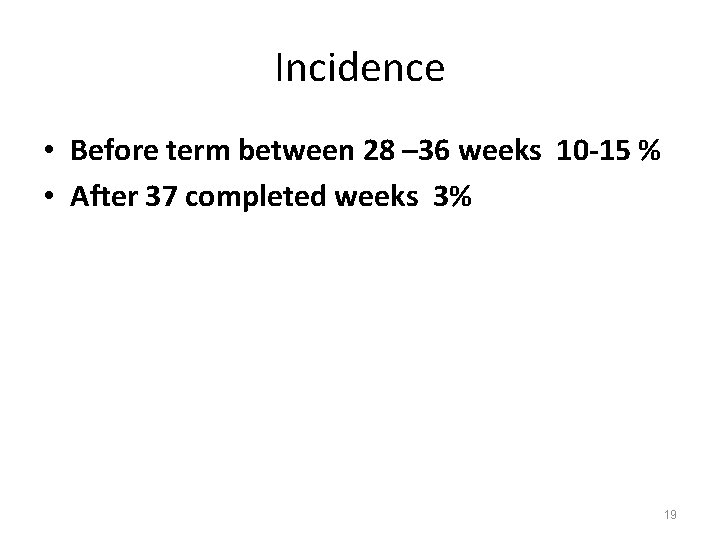 Incidence

• Before term between 28 –36 weeks 10-15 %
• After 37 completed weeks 3%

19